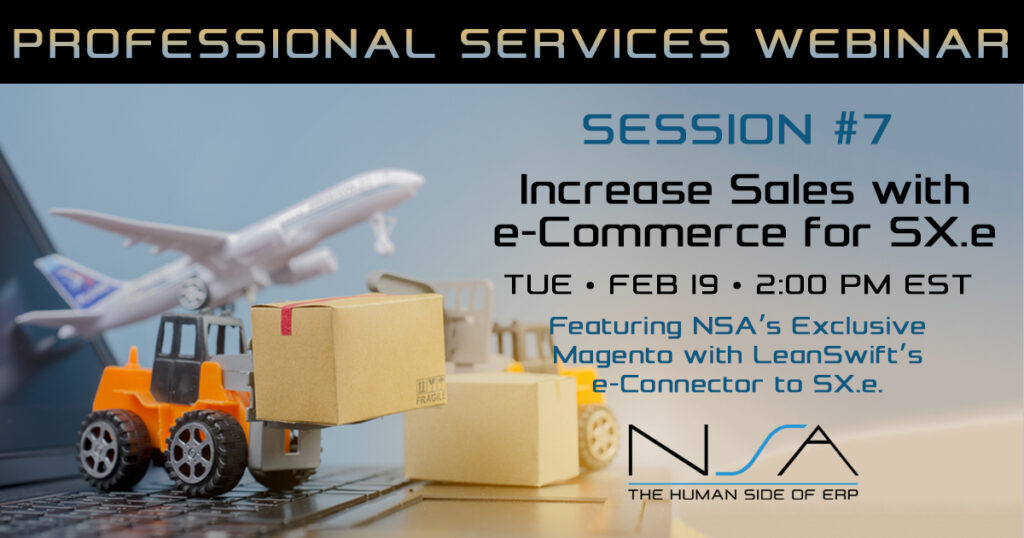 PROFESSIONAL SERVICES WEBINAR

SESSION #7

Increase Sales with e-Commerce for SX.e

TUE • FEB 19 • 2:00 PM EST

Featuring NSA's Exclusive Magento with LeanSwift's e-Connector to SX.e.

FRAGILE

NSA

THE HUMAN SIDE OF ERP